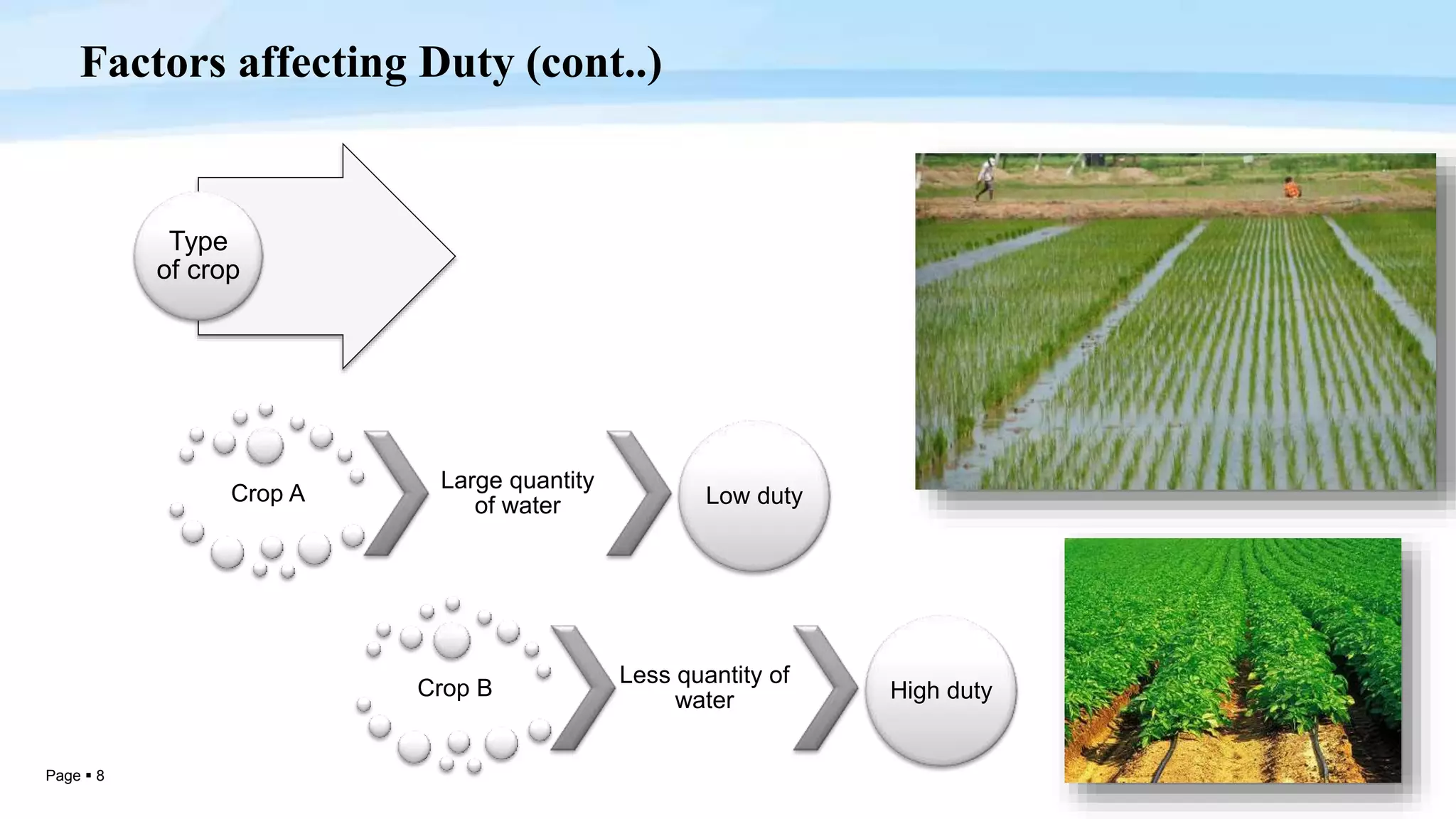 Factors affecting Duty (cont..)

Type of crop

Crop A

Large quantity of water

Low duty

Crop B

Less quantity of water

High duty

Page ▪ 8